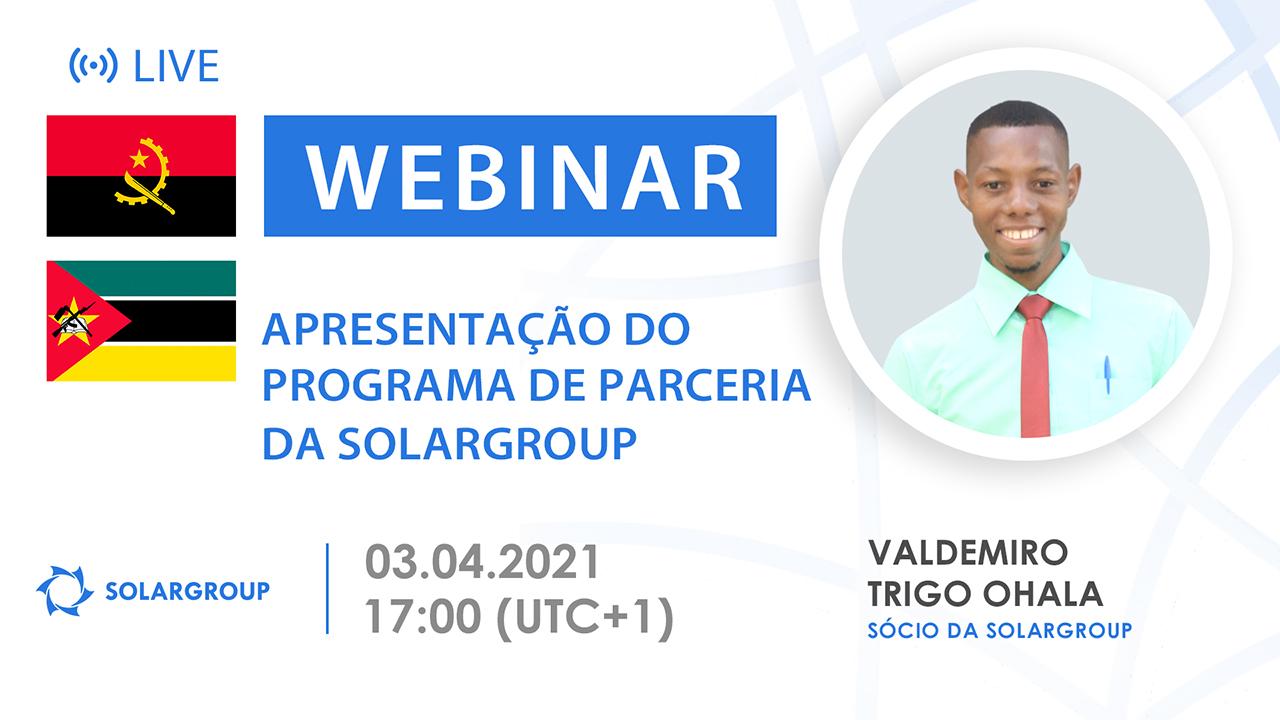 LIVE

WEBINAR

APRESENTAÇÃO DO PROGRAMA DE PARCERIA DA SOLARGROUP

SOLARGROUP

03.04.2021
17:00 (UTC+1)

VALDEMIRO TRIGO OHALA
SÓCIO DA SOLARGROUP